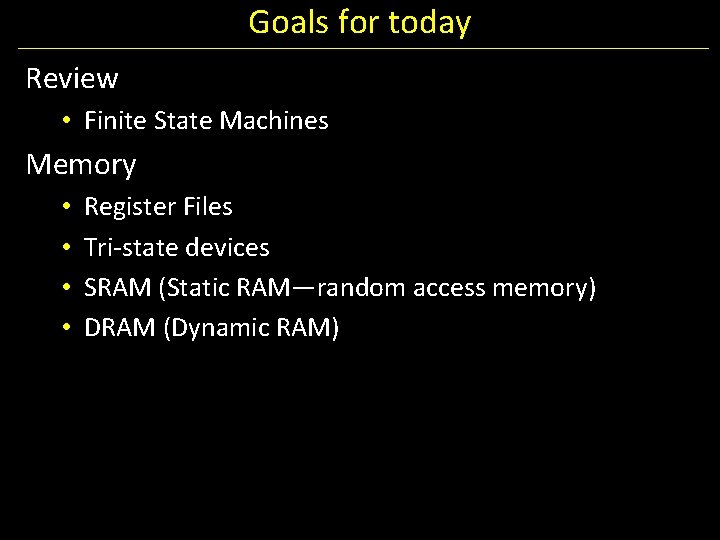 Goals for today

Review

• Finite State Machines

Memory

• Register Files
• Tri-state devices
• SRAM (Static RAM—random access memory)
• DRAM (Dynamic RAM)